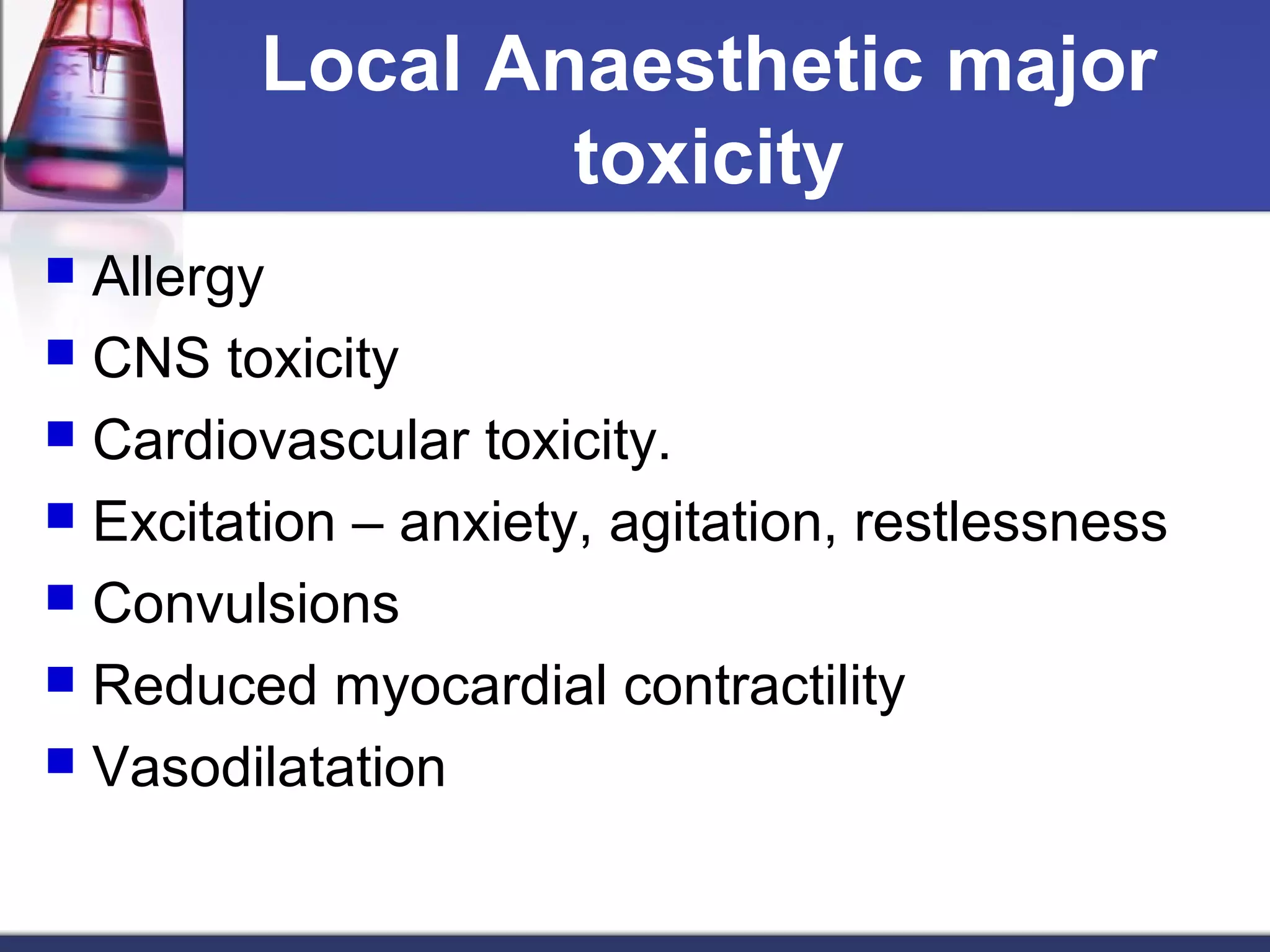 Local Anaesthetic major toxicity

- Allergy
- CNS toxicity
- Cardiovascular toxicity.
- Excitation – anxiety, agitation, restlessness
- Convulsions
- Reduced myocardial contractility
- Vasodilatation